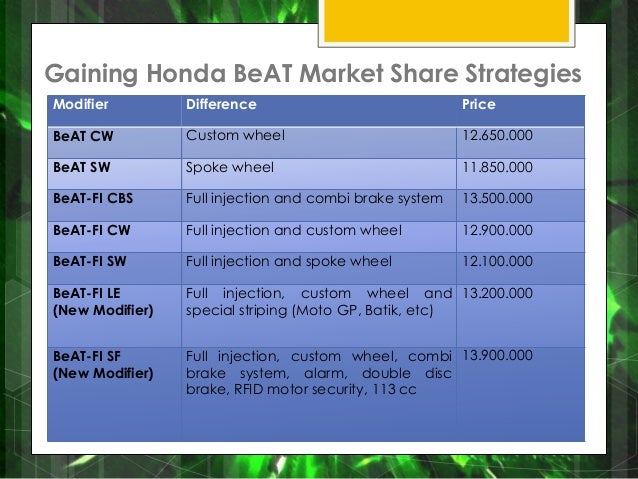 Gaining Honda BeAT Market Share Strategies

| Modifier | Difference | Price |
|---|---|---|
| BeAT CW | Custom wheel | 12.650.000 |
| BeAT SW | Spoke wheel | 11.850.000 |
| BeAT-FI CBS | Full injection and combi brake system | 13.500.000 |
| BeAT-FI CW | Full injection and custom wheel | 12.900.000 |
| BeAT-FI SW | Full injection and spoke wheel | 12.100.000 |
| BeAT-FI LE (New Modifier) | Full injection, custom wheel and special striping (Moto GP, Batik, etc) | 13.200.000 |
| BeAT-FI SF (New Modifier) | Full injection, custom wheel, combi brake system, alarm, double disc brake, RFID motor security, 113 cc | 13.900.000 |